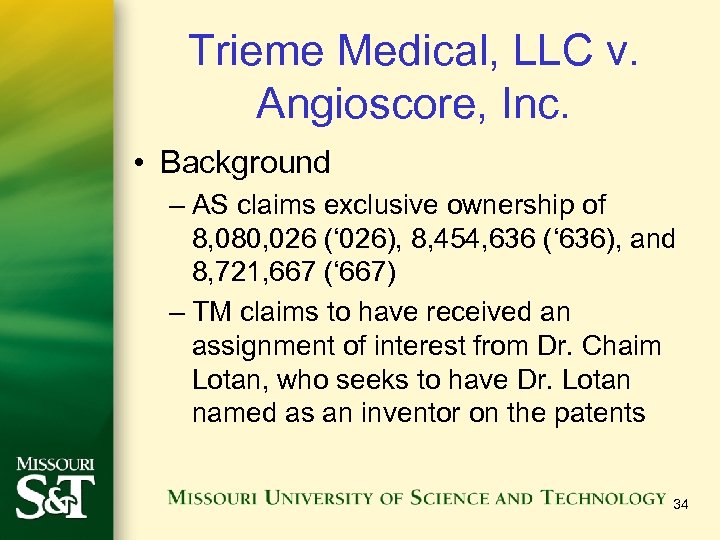 Trieme Medical, LLC v. Angioscore, Inc.

• Background

– AS claims exclusive ownership of 8,080,026 (‘026), 8,454,636 (‘636), and 8,721,667 (‘667)

– TM claims to have received an assignment of interest from Dr. Chaim Lotan, who seeks to have Dr. Lotan named as an inventor on the patents

MISSOURI S&T

MISSOURI UNIVERSITY OF SCIENCE AND TECHNOLOGY

34